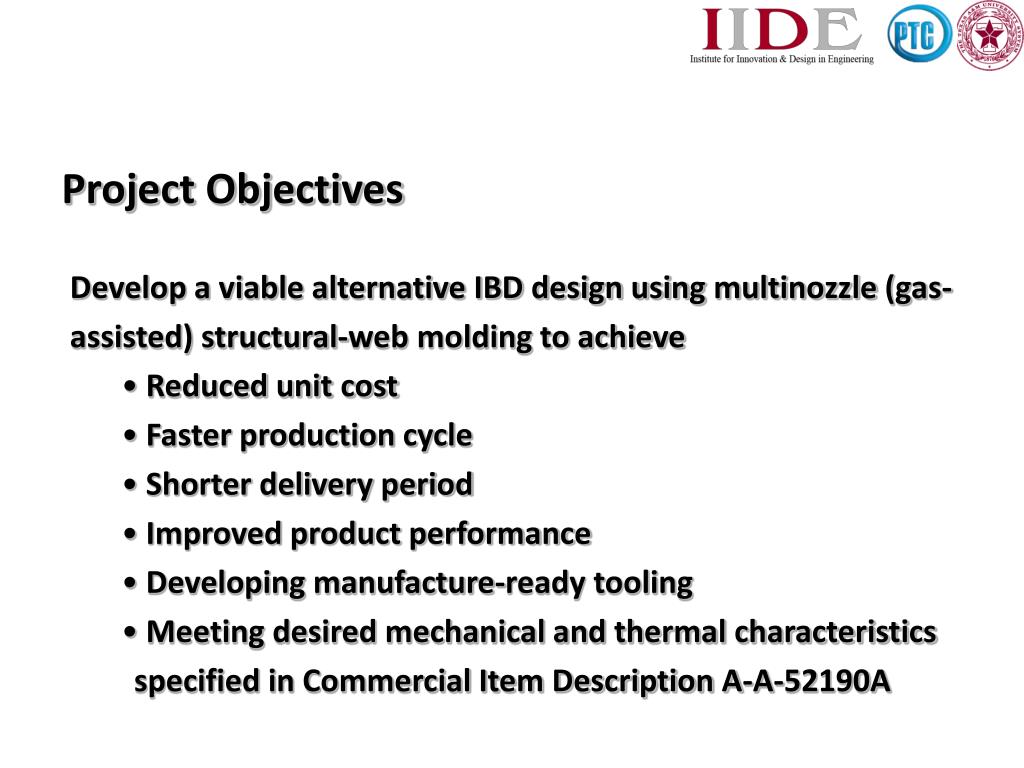 IIDE
Institute for Innovation & Design in Engineering

PTC

Project Objectives

Develop a viable alternative IBD design using multinozzle (gas-assisted) structural-web molding to achieve

• Reduced unit cost
• Faster production cycle
• Shorter delivery period
• Improved product performance
• Developing manufacture-ready tooling
• Meeting desired mechanical and thermal characteristics specified in Commercial Item Description A-A-52190A